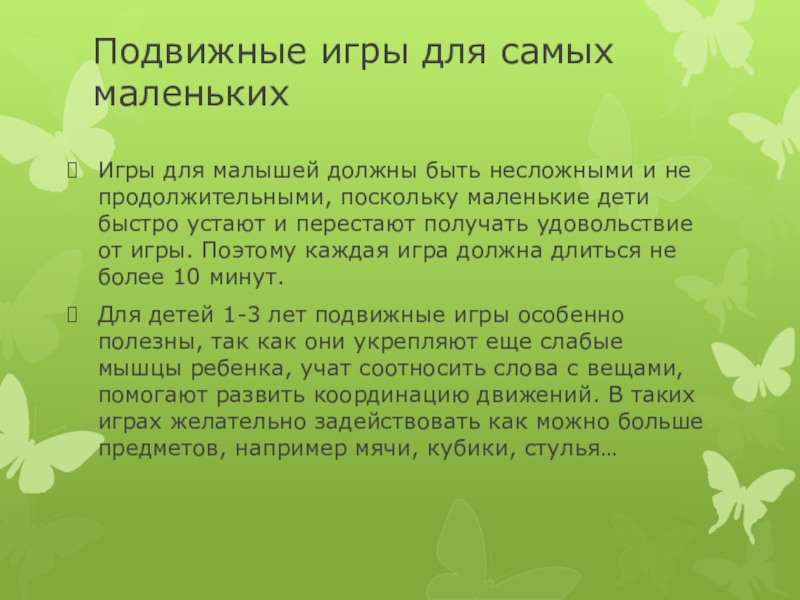 Подвижные игры для самых маленьких

Игры для малышей должны быть несложными и не продолжительными, поскольку маленькие дети быстро устают и перестают получать удовольствие от игры. Поэтому каждая игра должна длиться не более 10 минут.

Для детей 1-3 лет подвижные игры особенно полезны, так как они укрепляют еще слабые мышцы ребенка, учат соотносить слова с вещами, помогают развить координацию движений. В таких играх желательно задействовать как можно больше предметов, например мячи, кубики, стулья…